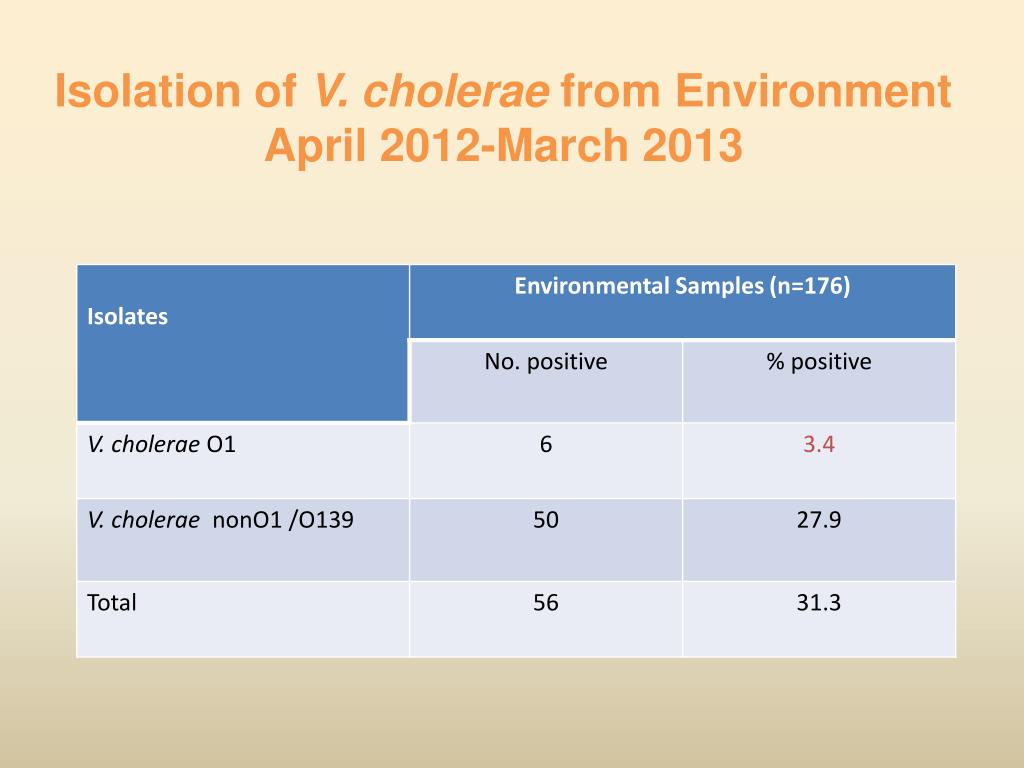 Isolation of V. cholerae from Environment April 2012-March 2013

| Isolates | Environmental Samples (n=176) | |
|---|---|---|
| | No. positive | % positive |
| V. cholerae O1 | 6 | 3.4 |
| V. cholerae nonO1 /O139 | 50 | 27.9 |
| Total | 56 | 31.3 |